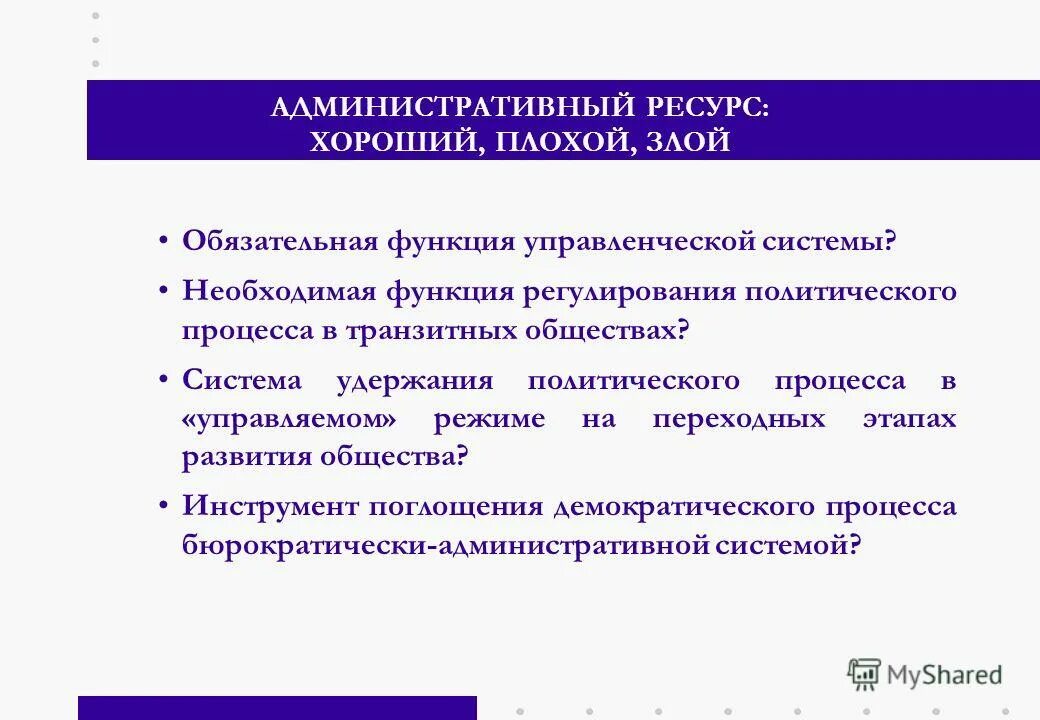 АДМИНИСТРАТИВНЫЙ РЕСУРС:
ХОРОШИЙ, ПЛОХОЙ, ЗЛОЙ

• Обязательная функция управленческой системы?
• Необходимая функция регулирования политического процесса в транзитных обществах?
• Система удержания политического процесса в «управляемом» режиме на переходных этапах развития общества?
• Инструмент поглощения демократического процесса бюрократически-административной системой?

MyShared